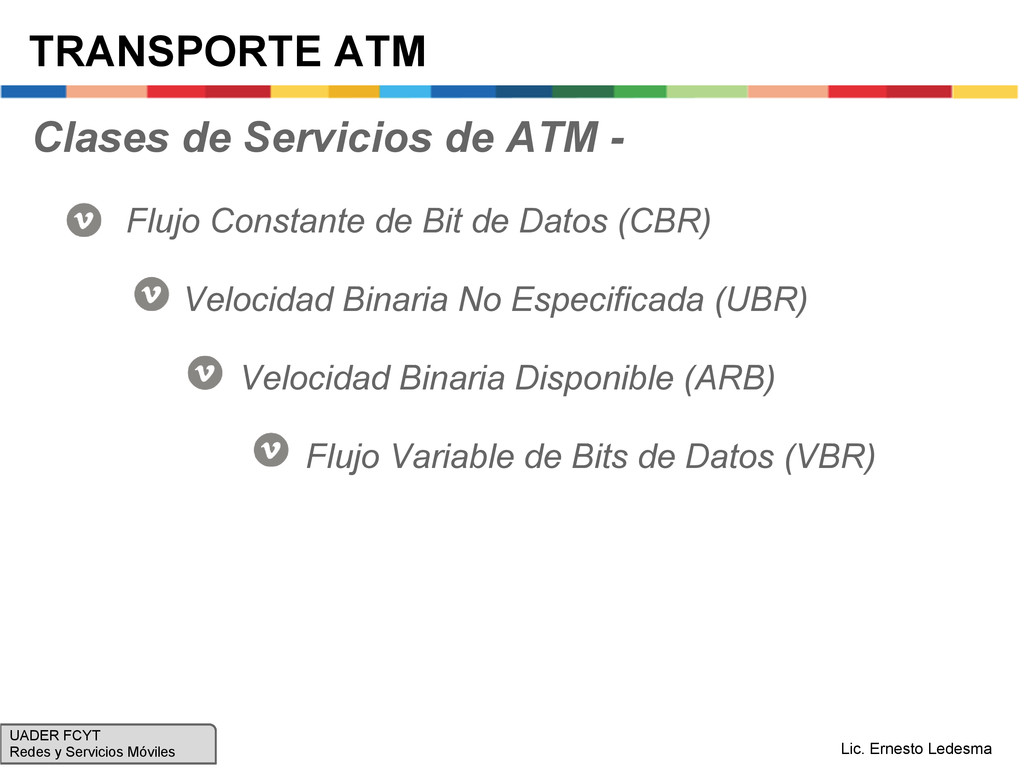 TRANSPORTE ATM

Clases de Servicios de ATM -

Flujo Constante de Bit de Datos (CBR)

Velocidad Binaria No Especificada (UBR)

Velocidad Binaria Disponible (ARB)

Flujo Variable de Bits de Datos (VBR)

UADER FCYT
Redes y Servicios Móviles

Lic. Ernesto Ledesma